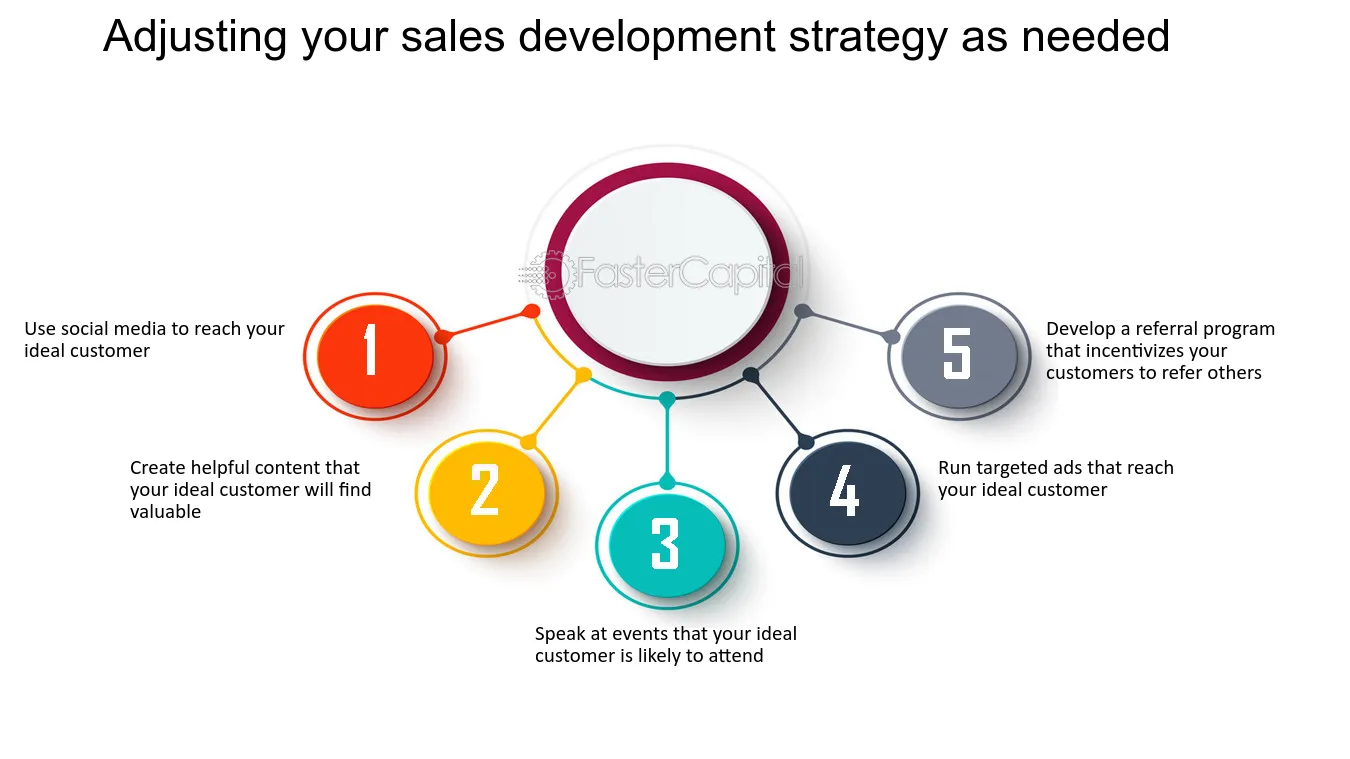 Adjusting your sales development strategy as needed

FasterCapital

1
Use social media to reach your ideal customer

2
Create helpful content that your ideal customer will find valuable

3
Speak at events that your ideal customer is likely to attend

4
Run targeted ads that reach your ideal customer

5
Develop a referral program that incentivizes your customers to refer others